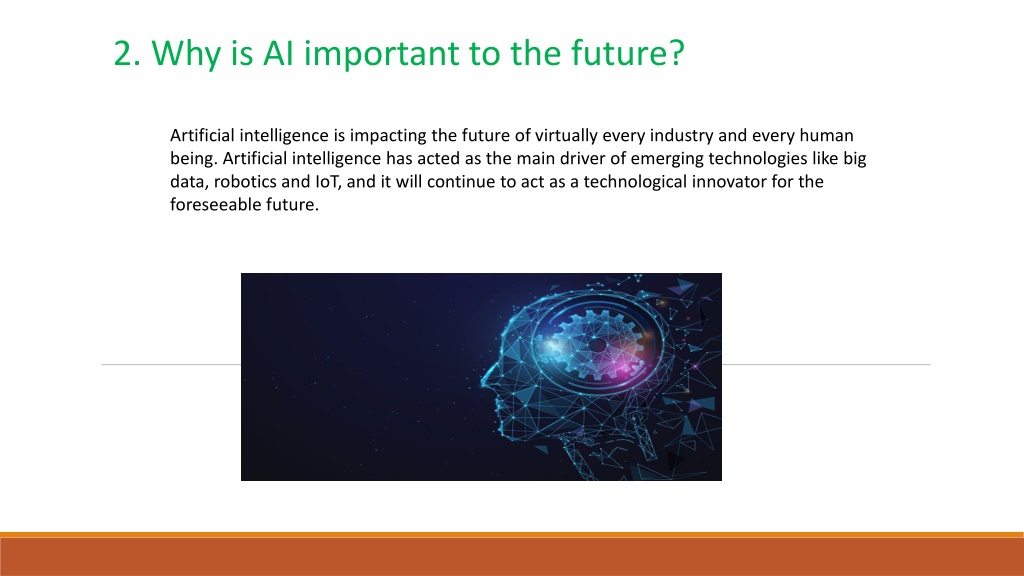 2. Why is AI important to the future?

Artificial intelligence is impacting the future of virtually every industry and every human being. Artificial intelligence has acted as the main driver of emerging technologies like big data, robotics and IoT, and it will continue to act as a technological innovator for the foreseeable future.